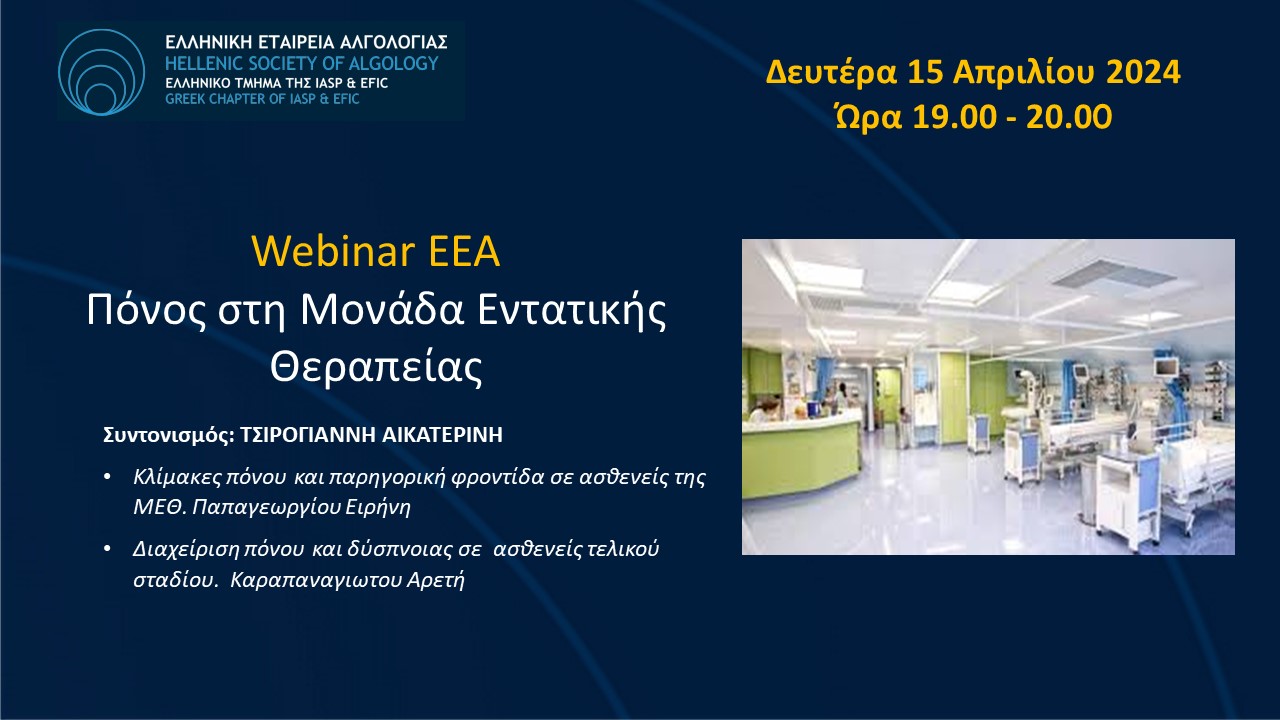 ΕΛΛΗΝΙΚΗ ΕΤΑΙΡΕΙΑ ΑΛΓΟΛΟΓΙΑΣ
HELLENIC SOCIETY OF ALGOLOGY
ΕΛΛΗΝΙΚΟ ΤΜΗΜΑ ΤΗΣ IASP & EFIC
GREEK CHAPTER OF IASP & EFIC

Δευτέρα 15 Απριλίου 2024
Ώρα 19.00 - 20.00

Webinar ΕΕΑ
Πόνος στη Μονάδα Εντατικής Θεραπείας

Συντονισμός: ΤΣΙΡΟΓΙΑΝΝΗ ΑΙΚΑΤΕΡΙΝΗ

• Κλίμακες πόνου και παρηγορική φροντίδα σε ασθενείς της ΜΕΘ. Παπαγεωργίου Ειρήνη

• Διαχείριση πόνου και δύσπνοιας σε ασθενείς τελικού σταδίου. Καραπαναγιωτου Αρετή